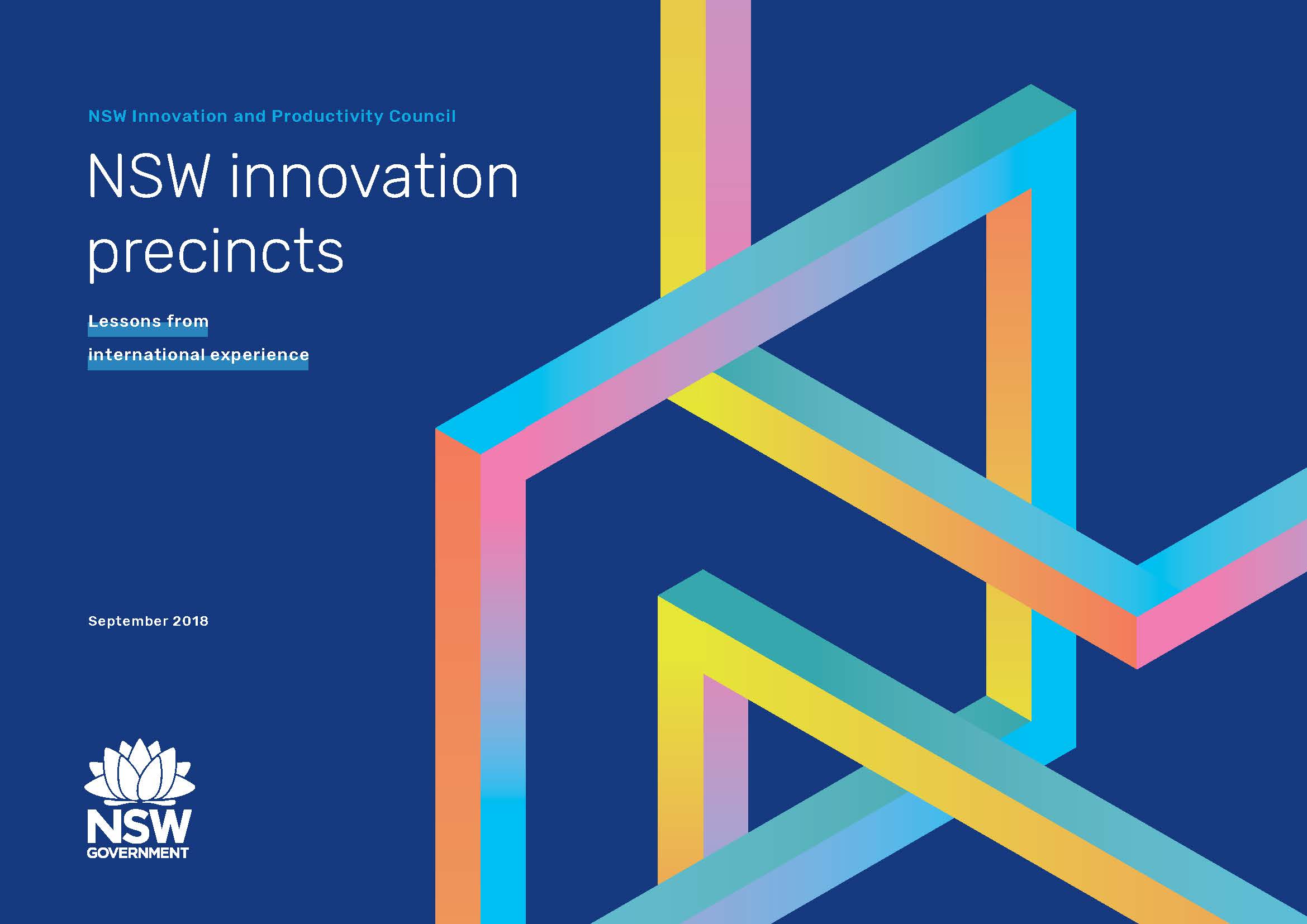 NSW Innovation and Productivity Council

NSW innovation precincts

Lessons from international experience

September 2018

NSW GOVERNMENT